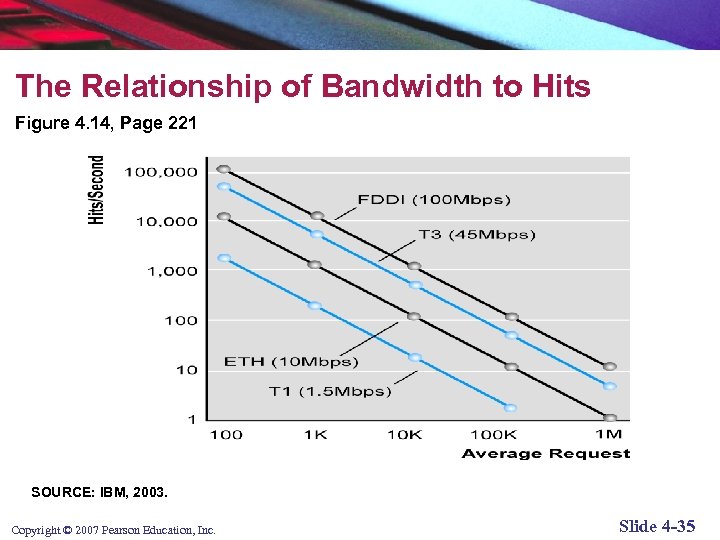 The Relationship of Bandwidth to Hits

Figure 4.14, Page 221

Hits/Second

100,000
10,000
1,000
100
10
1

FDDI (100Mbps)
T3 (45Mbps)
ETH (10Mbps)
T1 (1.5Mbps)

100 1K 10K 100K 1M
Average Request

SOURCE: IBM, 2003.

Copyright © 2007 Pearson Education, Inc.

Slide 4-35